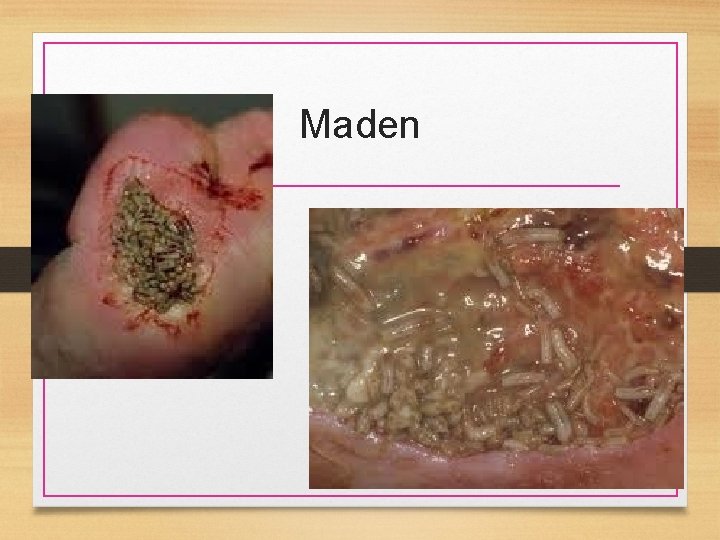 Maden